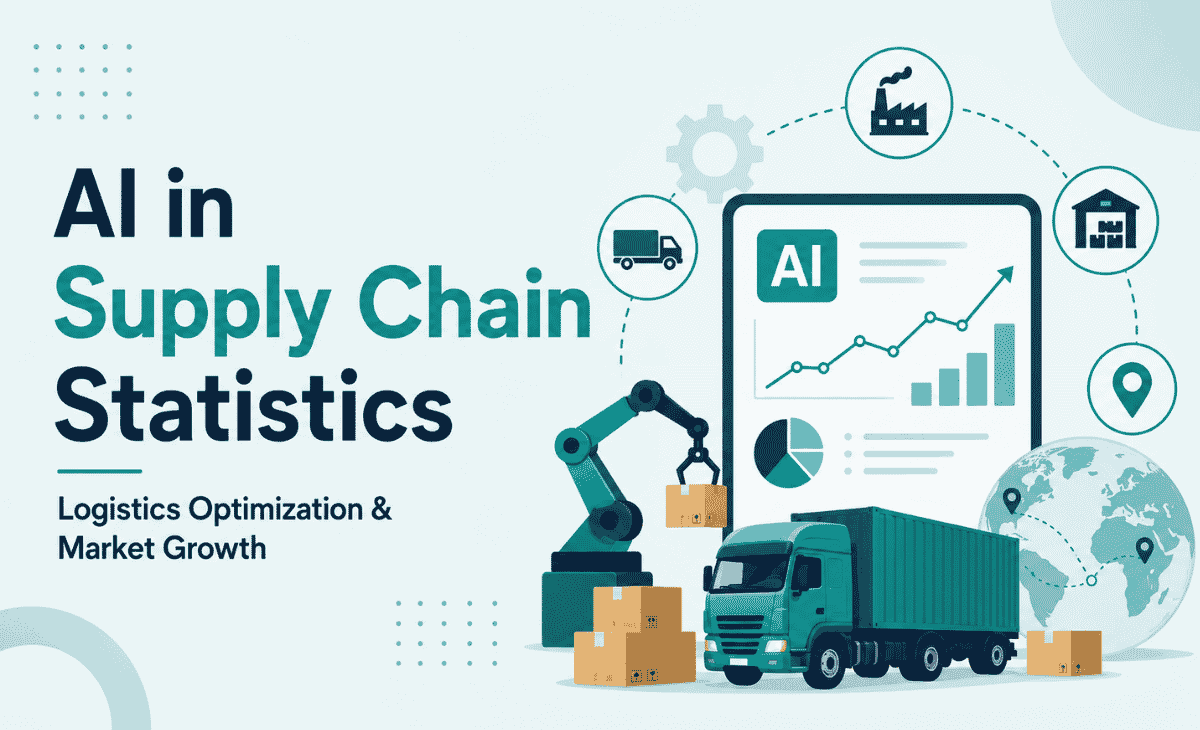 AI in
Supply Chain
Statistics

Logistics Optimization & Market Growth

AI